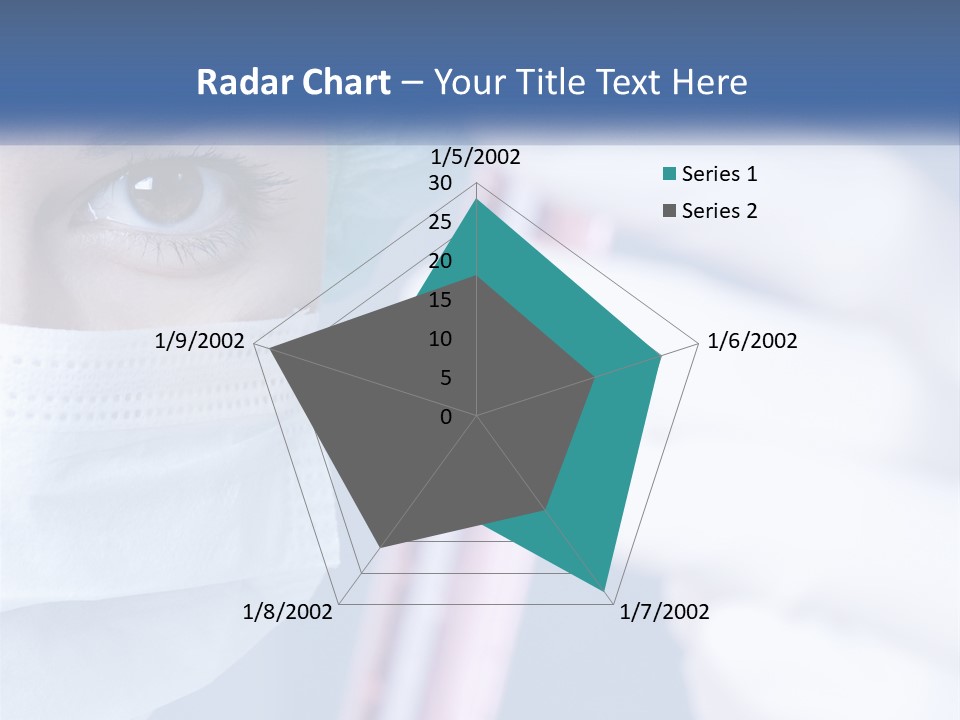 Radar Chart – Your Title Text Here

1/5/2002
30
25
20
15
10
5
0
1/6/2002
1/7/2002
1/8/2002
1/9/2002

Series 1
Series 2